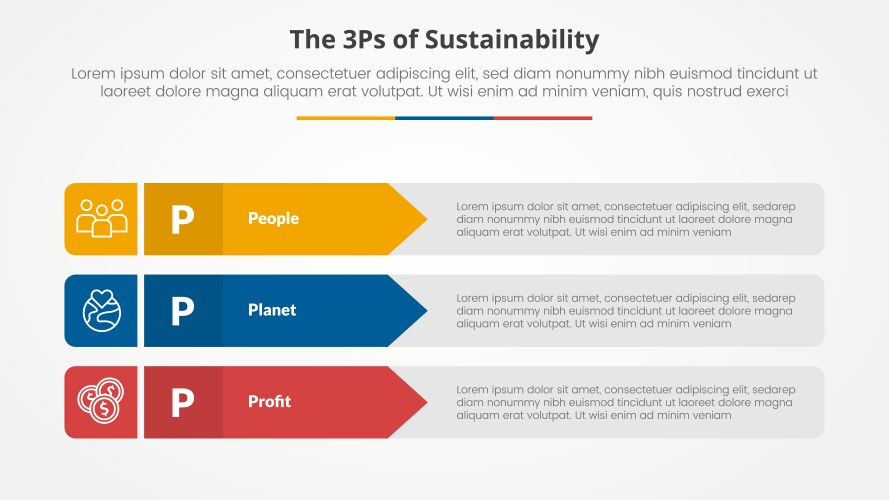 The 3Ps of Sustainability

Lorem ipsum dolor sit amet, consectetuer adipiscing elit, sed diam nonummy nibh euismod tincidunt ut laoreet dolore magna aliquam erat volutpat. Ut wisi enim ad minim veniam, quis nostrud exerci

P

People

Lorem ipsum dolor sit amet, consectetuer adipiscing elit, sedarep diam nonummy nibh euismod tincidunt ut laoreet dolore magna aliquam erat volutpat. Ut wisi enim ad minim veniam

P

Planet

Lorem ipsum dolor sit amet, consectetuer adipiscing elit, sedarep diam nonummy nibh euismod tincidunt ut laoreet dolore magna aliquam erat volutpat. Ut wisi enim ad minim veniam

P

Profit

Lorem ipsum dolor sit amet, consectetuer adipiscing elit, sedarep diam nonummy nibh euismod tincidunt ut laoreet dolore magna aliquam erat volutpat. Ut wisi enim ad minim veniam